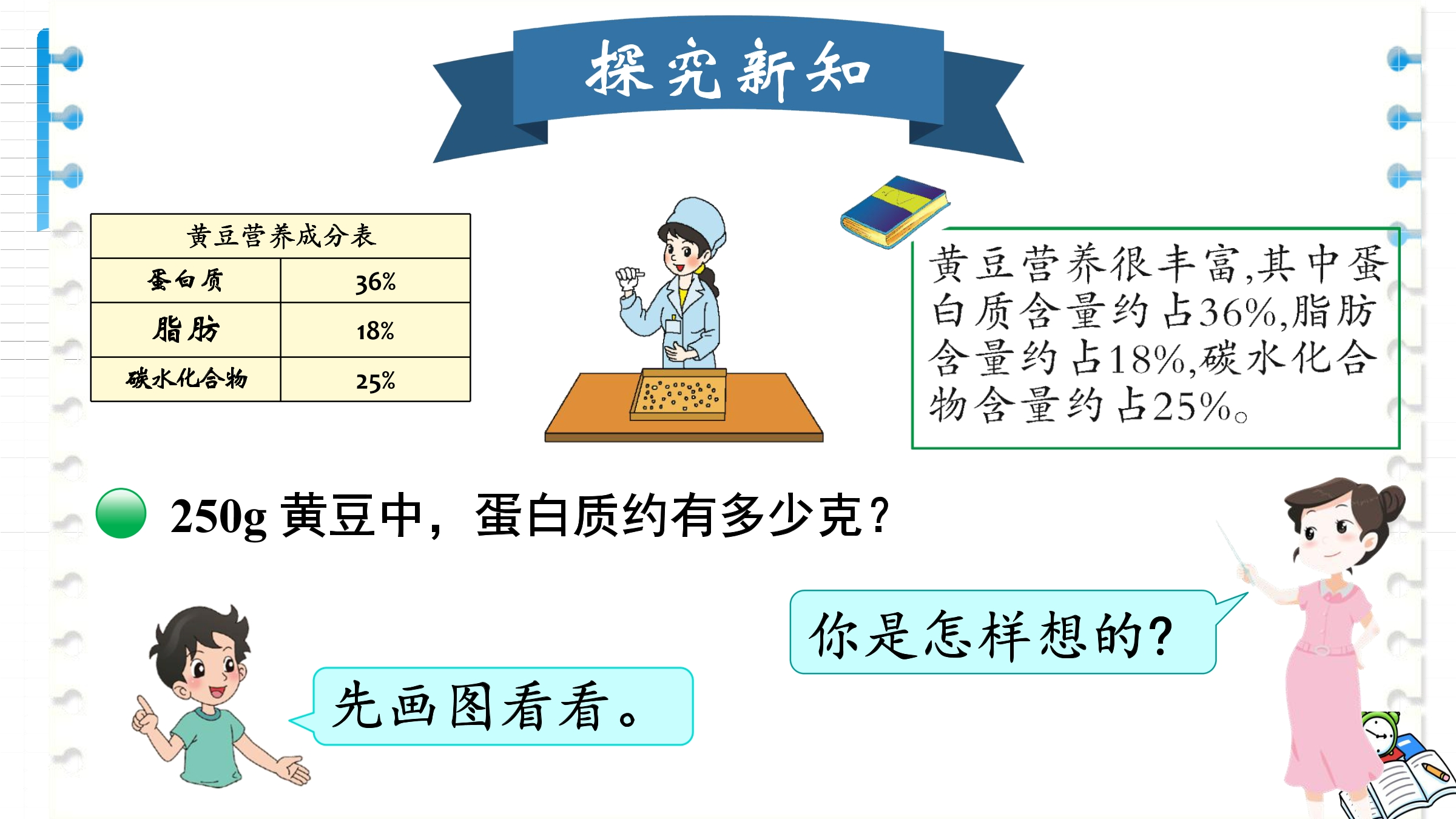 探究新知

| 黄豆营养成分表 | |
|---|---|
| 蛋白质 | 36% |
| 脂肪 | 18% |
| 碳水化合物 | 25% |

黄豆营养很丰富,其中蛋白质含量约占36%,脂肪含量约占18%,碳水化合物含量约占25%。

250g 黄豆中，蛋白质约有多少克？

你是怎样想的?

先画图看看。